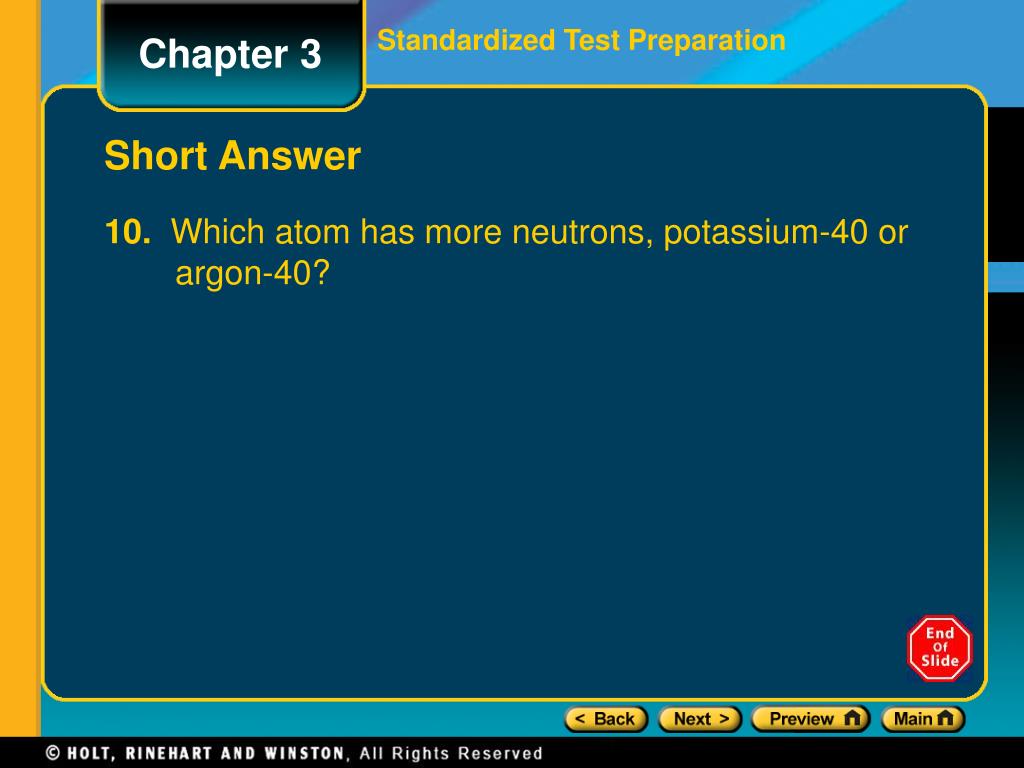 Chapter 3

Standardized Test Preparation

Short Answer

10. Which atom has more neutrons, potassium-40 or argon-40?

End Of Slide

< Back Next > Preview Main

© HOLT, RINEHART AND WINSTON, All Rights Reserved